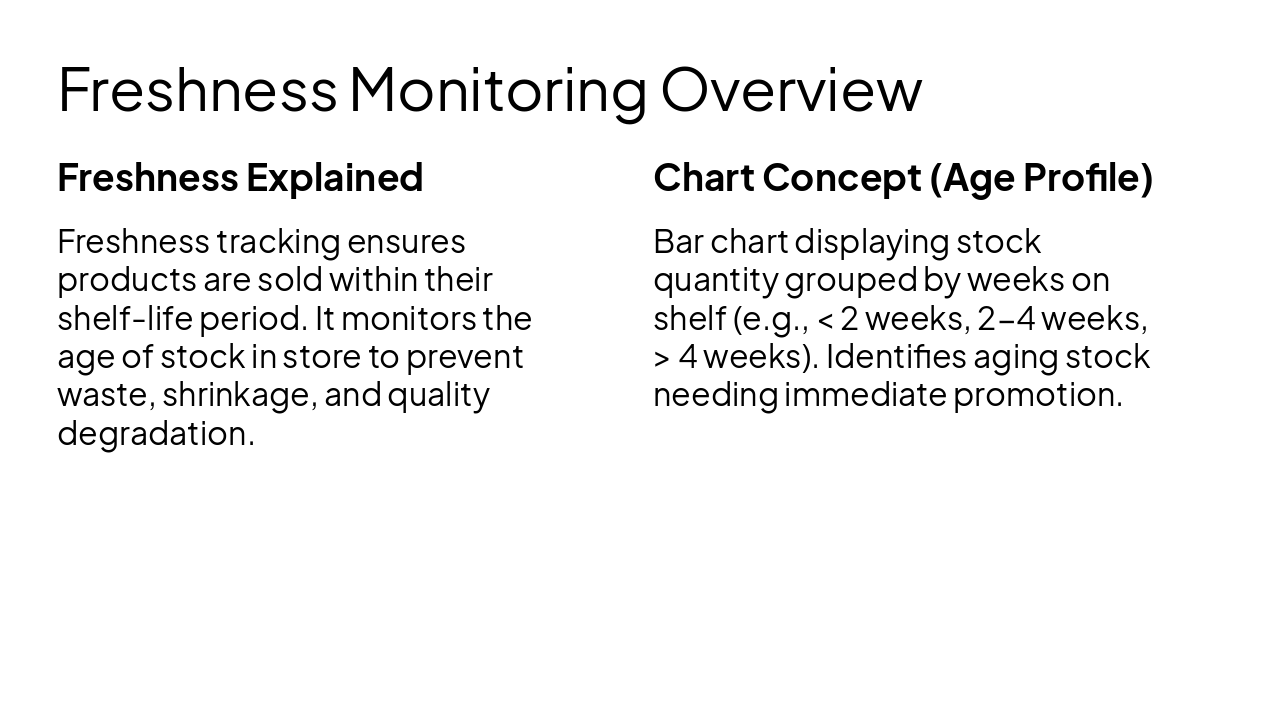 Freshness Monitoring Overview

Freshness Explained

Freshness tracking ensures products are sold within their shelf-life period. It monitors the age of stock in store to prevent waste, shrinkage, and quality degradation.

Chart Concept (Age Profile)

Bar chart displaying stock quantity grouped by weeks on shelf (e.g., < 2 weeks, 2–4 weeks, > 4 weeks). Identifies aging stock needing immediate promotion.